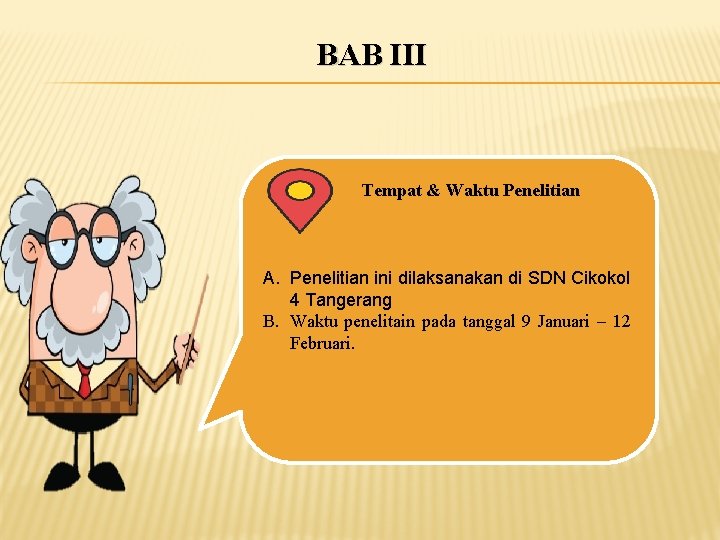 BAB III

Tempat & Waktu Penelitian

A. Penelitian ini dilaksanakan di SDN Cikokol 4 Tangerang
B. Waktu penelitain pada tanggal 9 Januari – 12 Februari.